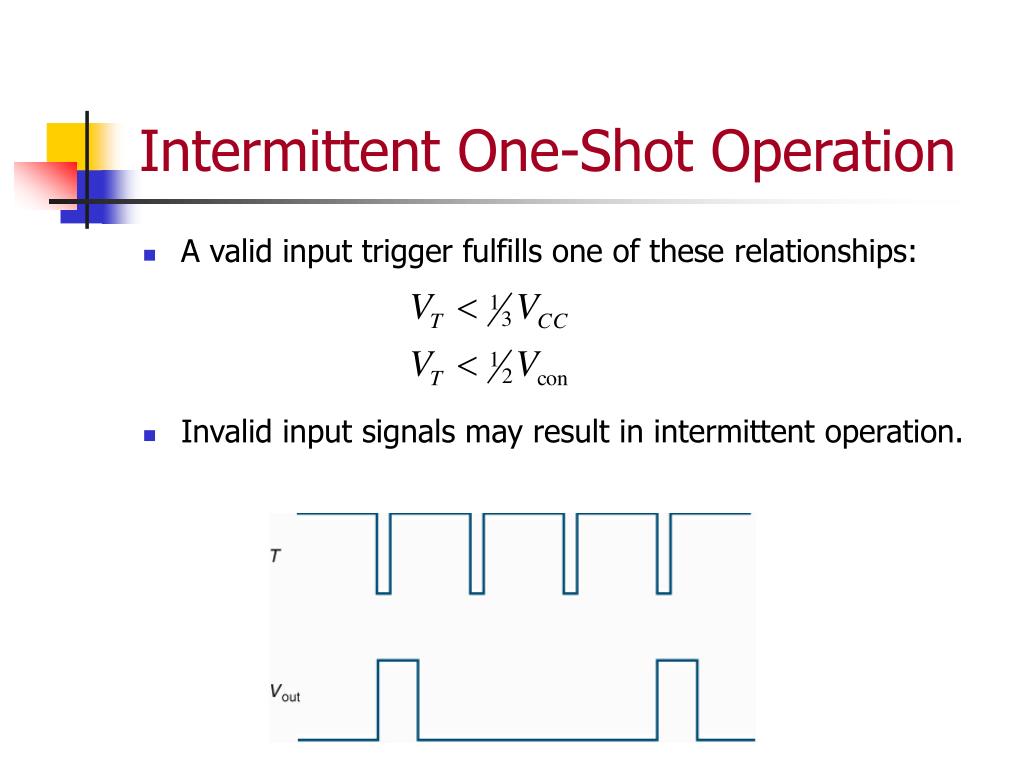 Intermittent One-Shot Operation

A valid input trigger fulfills one of these relationships:

$V_T < \frac{1}{3}V_{CC}$

$V_T < \frac{1}{2}V_{\text{con}}$

Invalid input signals may result in intermittent operation.

$T$

$V_{\text{out}}$